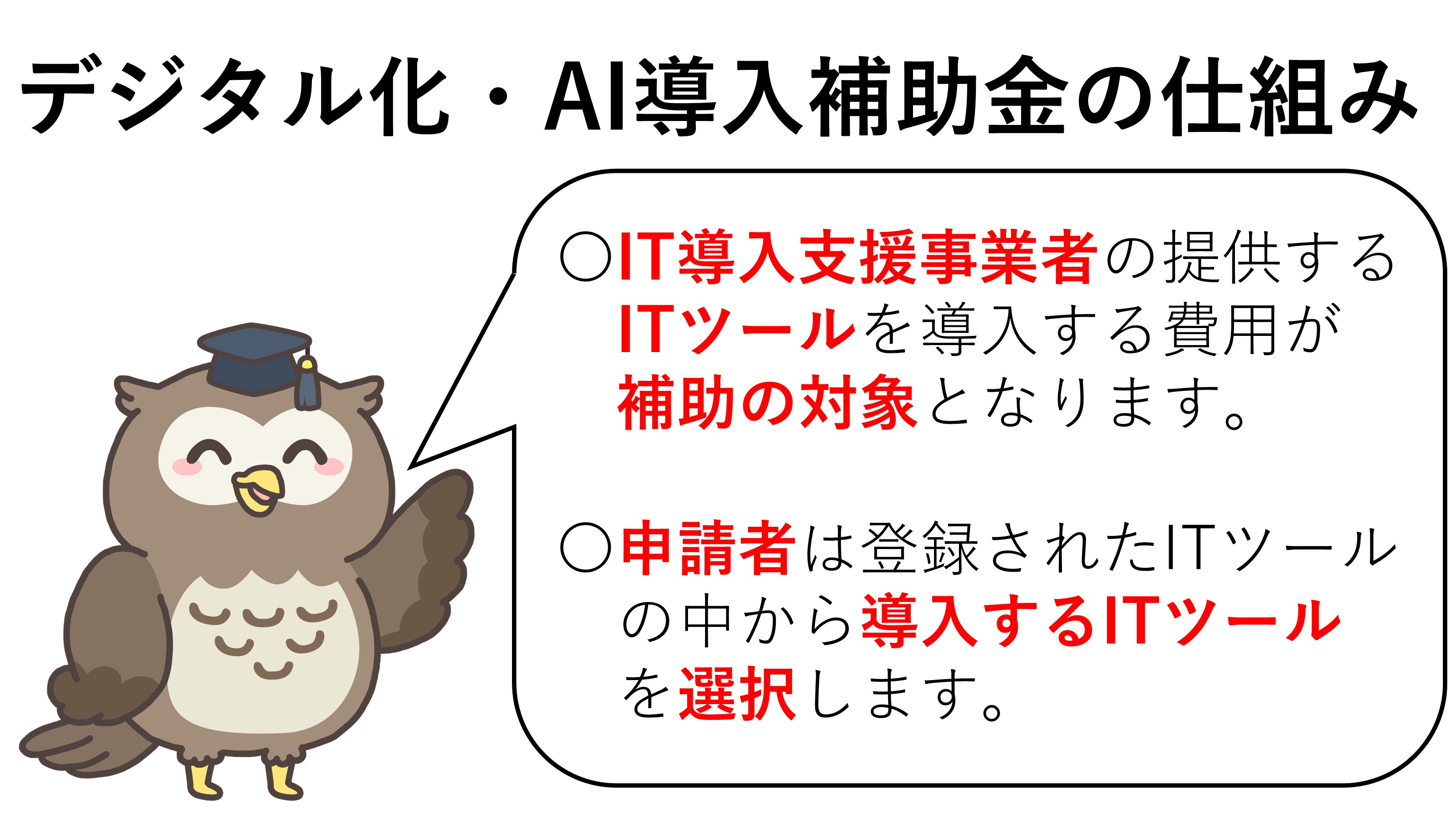 デジタル化・AI導入補助金の仕組み

○IT導入支援事業者の提供するITツールを導入する費用が補助の対象となります。

○申請者は登録されたITツールの中から導入するITツールを選択します。